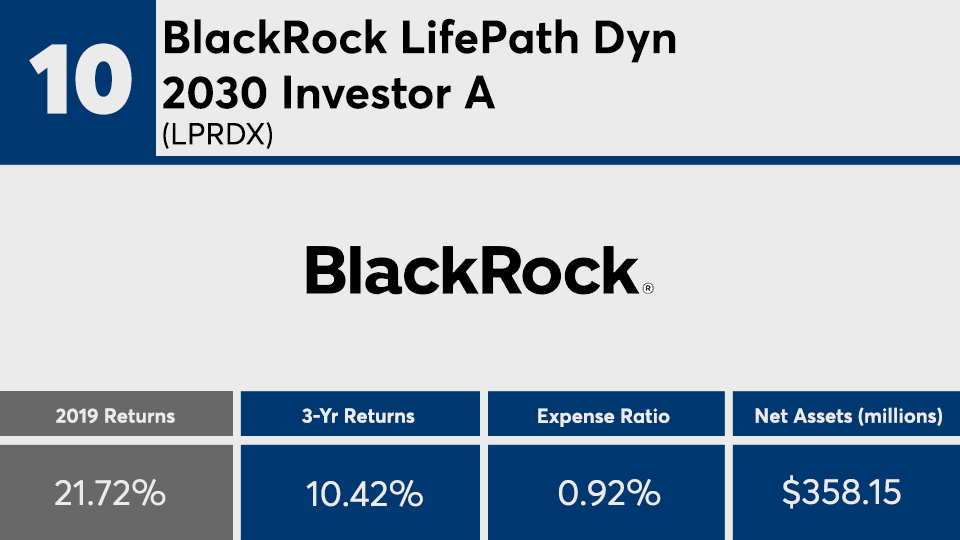 10

BlackRock LifePath Dyn 2030 Investor A
(LPRDX)

BlackRock®

| 2019 Returns | 3-Yr Returns | Expense Ratio | Net Assets (millions) |
|---|---|---|---|
| 21.72% | 10.42% | 0.92% | $358.15 |